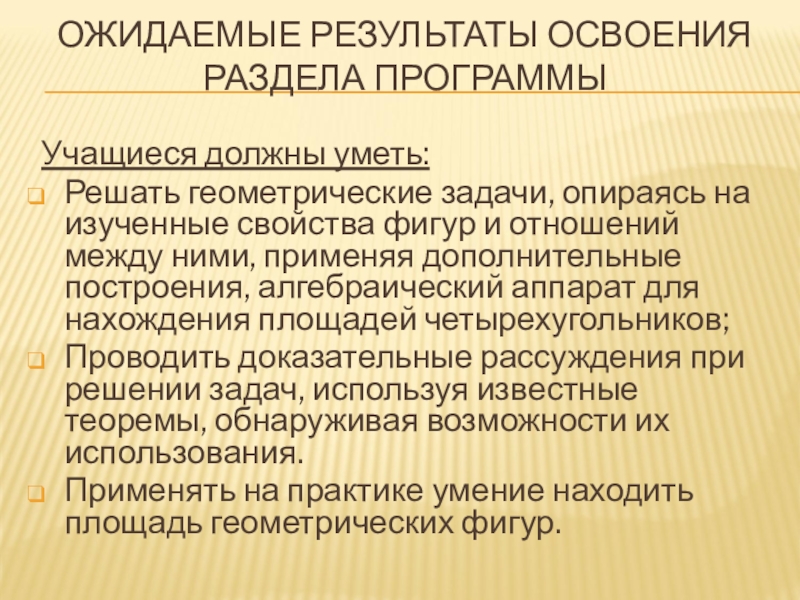 ОЖИДАЕМЫЕ РЕЗУЛЬТАТЫ ОСВОЕНИЯ РАЗДЕЛА ПРОГРАММЫ

Учащиеся должны уметь:

Решать геометрические задачи, опираясь на изученные свойства фигур и отношений между ними, применяя дополнительные построения, алгебраический аппарат для нахождения площадей четырехугольников;

Проводить доказательные рассуждения при решении задач, используя известные теоремы, обнаруживая возможности их использования.

Применять на практике умение находить площадь геометрических фигур.